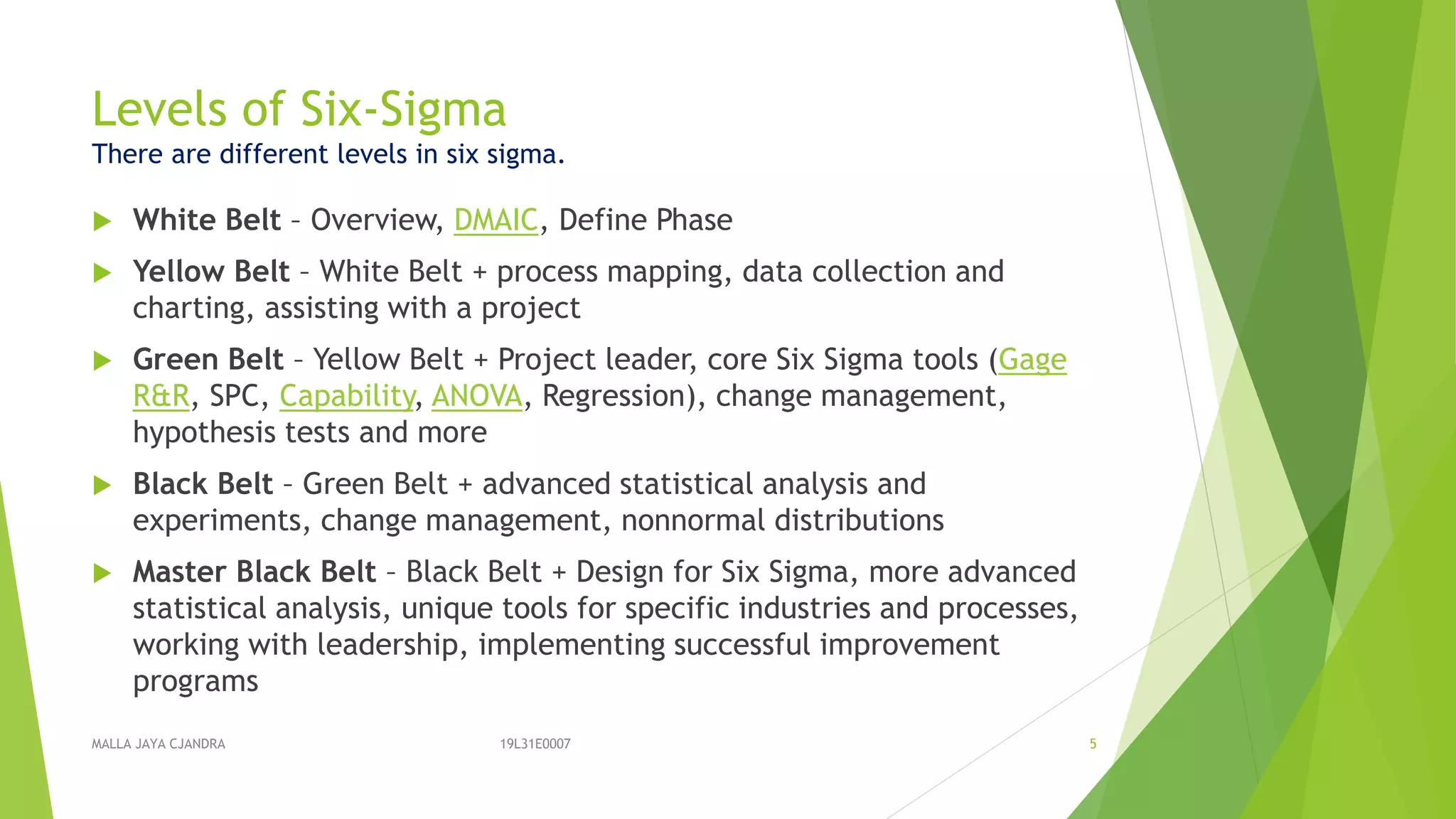 Levels of Six-Sigma
There are different levels in six sigma.

White Belt – Overview, DMAIC, Define Phase

Yellow Belt – White Belt + process mapping, data collection and charting, assisting with a project

Green Belt – Yellow Belt + Project leader, core Six Sigma tools (Gage R&R, SPC, Capability, ANOVA, Regression), change management, hypothesis tests and more

Black Belt – Green Belt + advanced statistical analysis and experiments, change management, nonnormal distributions

Master Black Belt – Black Belt + Design for Six Sigma, more advanced statistical analysis, unique tools for specific industries and processes, working with leadership, implementing successful improvement programs

MALLA JAYA CJANDRA

19L31E0007

5